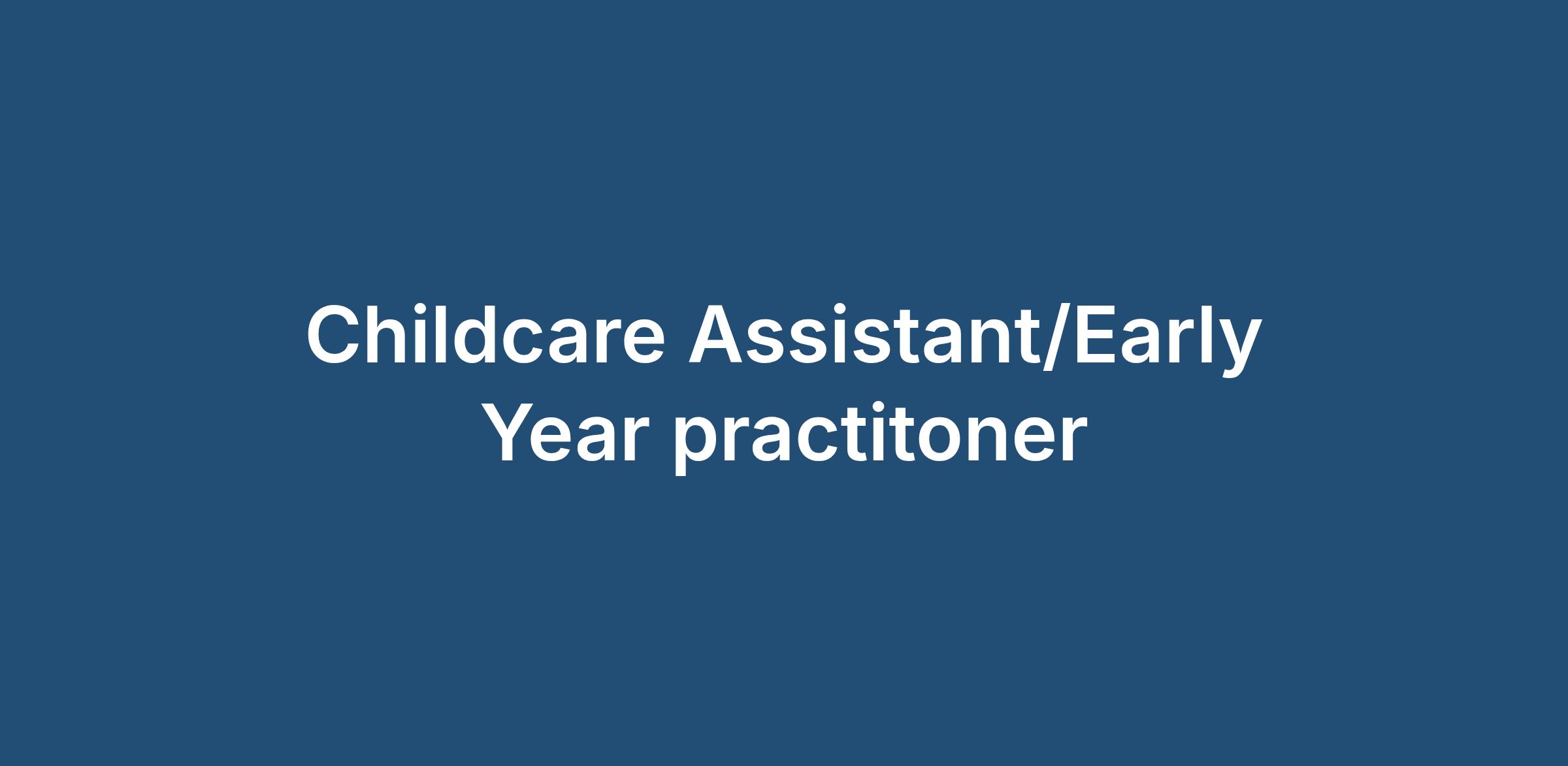 Childcare Assistant/Early Year practitoner